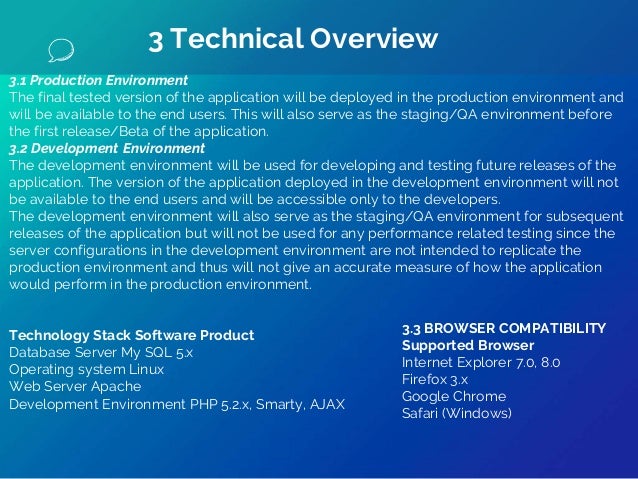 3 Technical Overview

3.1 Production Environment
The final tested version of the application will be deployed in the production environment and will be available to the end users. This will also serve as the staging/QA environment before the first release/Beta of the application.
3.2 Development Environment
The development environment will be used for developing and testing future releases of the application. The version of the application deployed in the development environment will not be available to the end users and will be accessible only to the developers.
The development environment will also serve as the staging/QA environment for subsequent releases of the application but will not be used for any performance related testing since the server configurations in the development environment are not intended to replicate the production environment and thus will not give an accurate measure of how the application would perform in the production environment.

Technology Stack Software Product
Database Server My SQL 5.x
Operating system Linux
Web Server Apache
Development Environment PHP 5.2.x, Smarty, AJAX

3.3 BROWSER COMPATIBILITY
Supported Browser
Internet Explorer 7.0, 8.0
Firefox 3.x
Google Chrome
Safari (Windows)